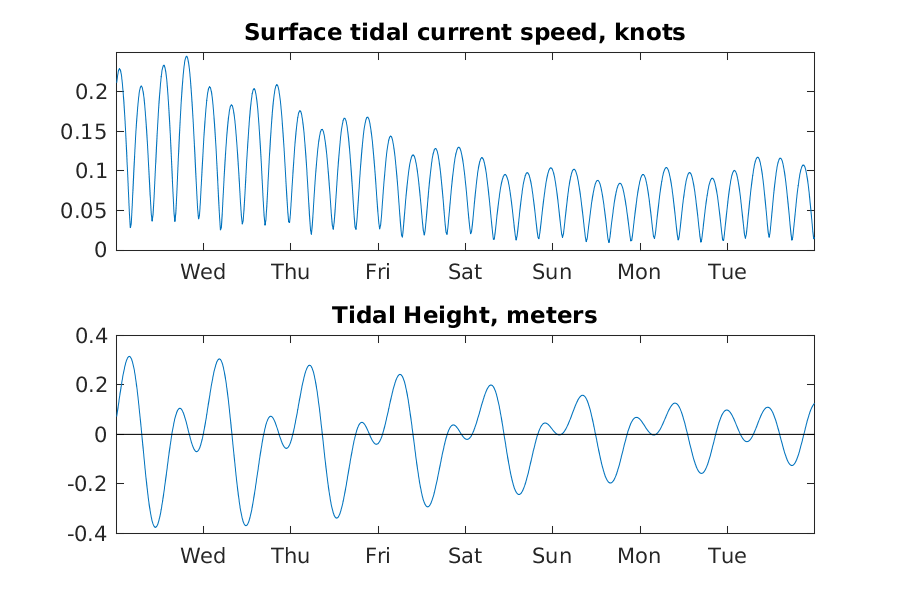 Surface tidal current speed, knots

0.2
0.15
0.1
0.05
0

Wed Thu Fri Sat Sun Mon Tue

Tidal Height, meters

0.4
0.2
0
-0.2
-0.4

Wed Thu Fri Sat Sun Mon Tue